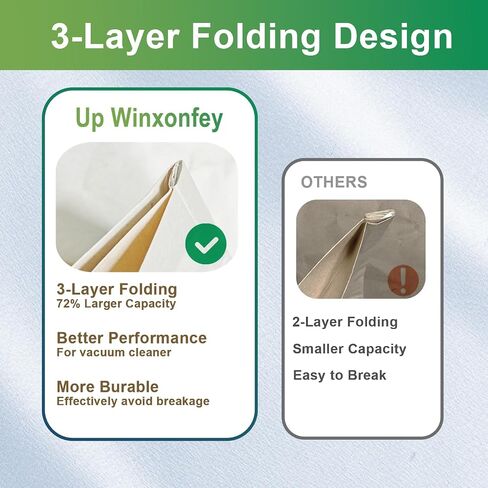 3-Layer Folding Design

Up Winxonfey

3-Layer Folding
72% Larger Capacity

Better Performance
For vacuum cleaner

More Burable
Effectively avoid breakage

OTHERS

2-Layer Folding

Smaller Capacity

Easy to Break